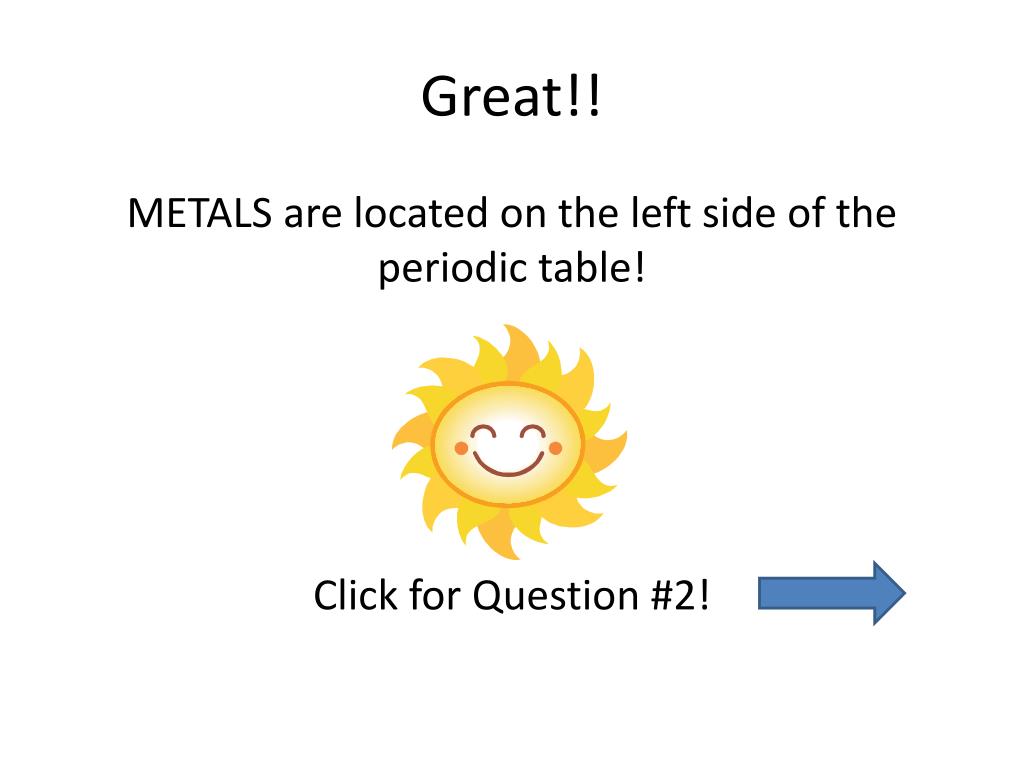 Great!!

METALS are located on the left side of the periodic table!

Click for Question #2!